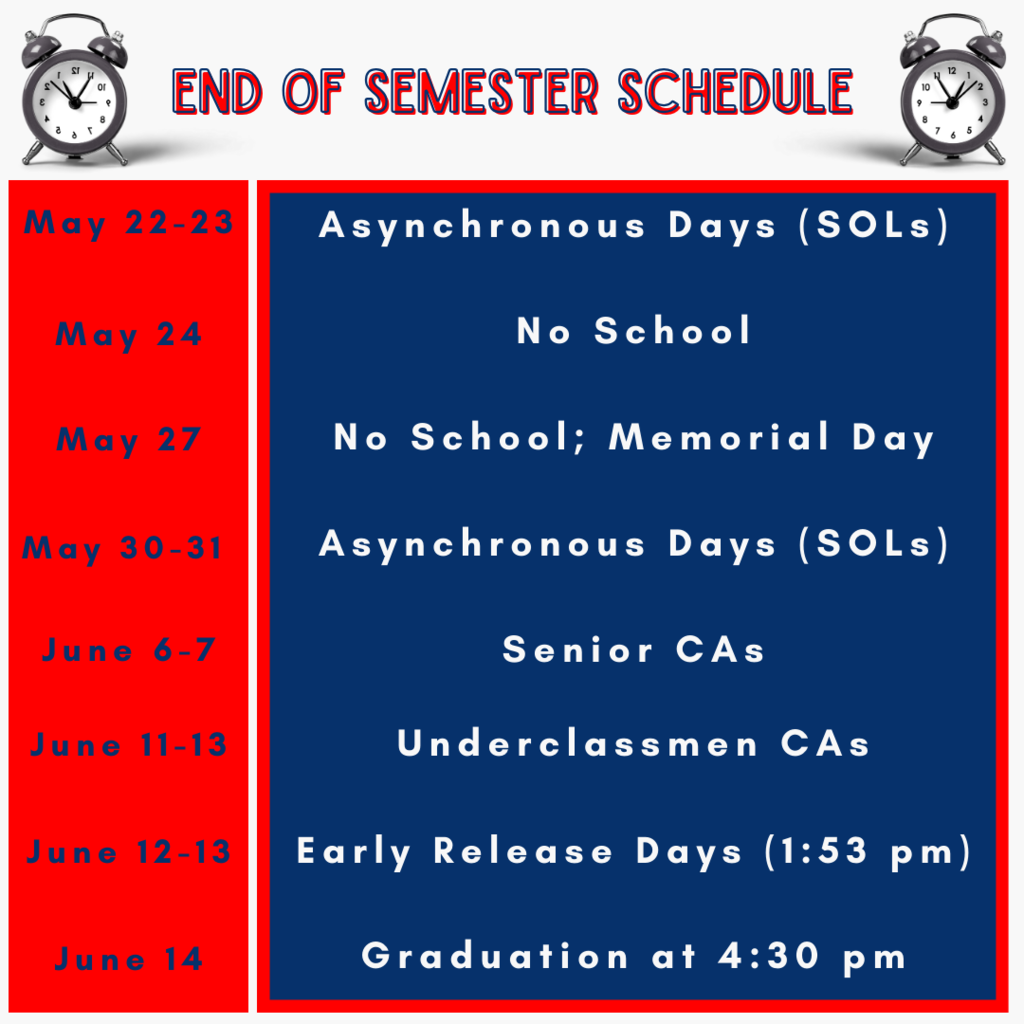 END OF SEMESTER SCHEDULE

| | |
|---|---|
| May 22-23 | Asynchronous Days (SOLs) |
| May 24 | No School |
| May 27 | No School; Memorial Day |
| May 30-31 | Asynchronous Days (SOLs) |
| June 6-7 | Senior CAs |
| June 11-13 | Underclassmen CAs |
| June 12-13 | Early Release Days (1:53 pm) |
| June 14 | Graduation at 4:30 pm |